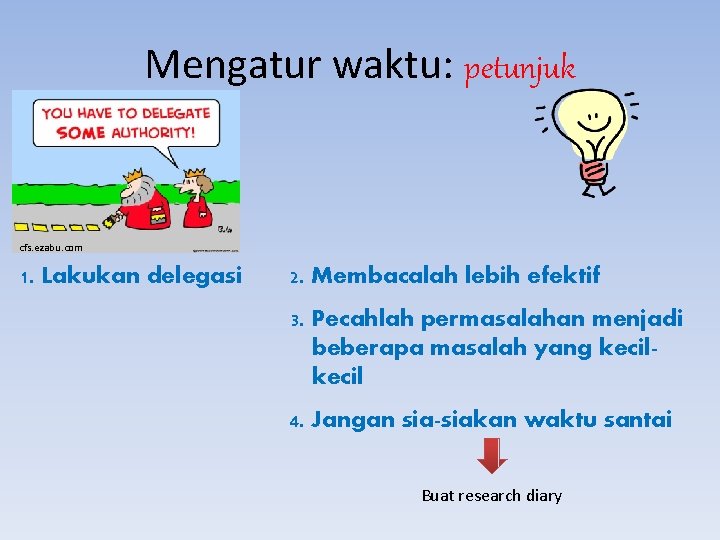 Mengatur waktu: petunjuk

YOU HAVE TO DELEGATE SOME AUTHORITY!

cfs.ezabu.com

1. Lakukan delegasi

2. Membacalah lebih efektif

3. Pecahlah permasalahan menjadi beberapa masalah yang kecil-kecil

4. Jangan sia-siakan waktu santai

Buat research diary